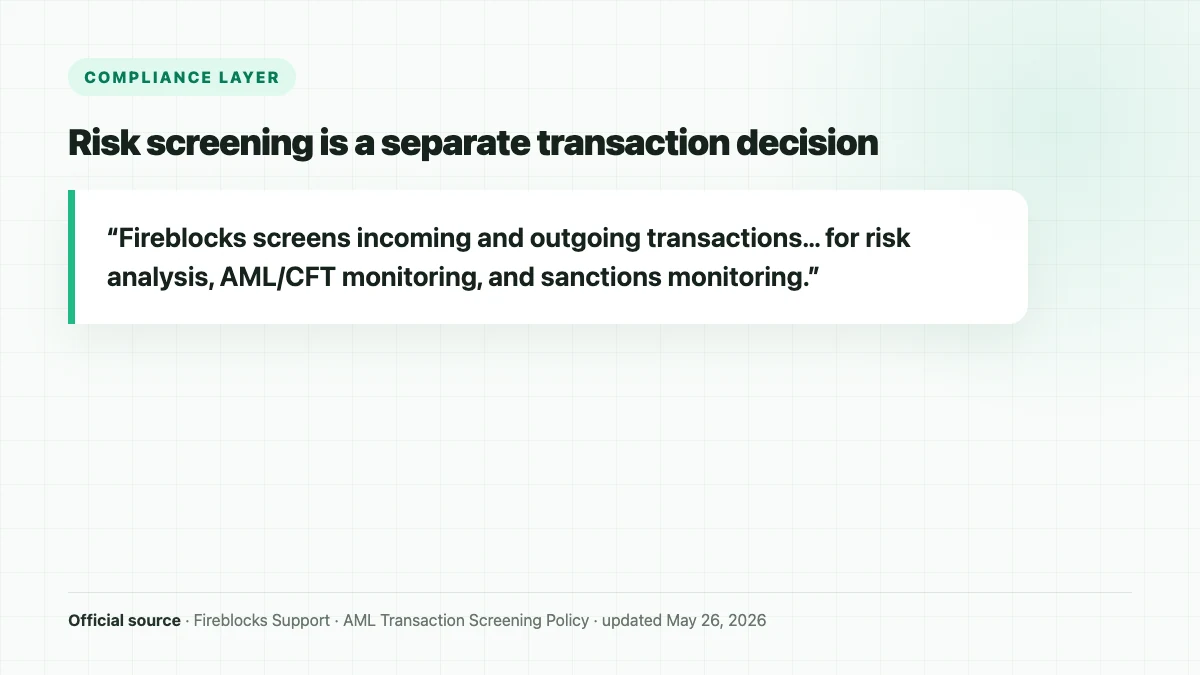 COMPLIANCE LAYER

Risk screening is a separate transaction decision

“Fireblocks screens incoming and outgoing transactions… for risk analysis, AML/CFT monitoring, and sanctions monitoring.”

Official source · Fireblocks Support · AML Transaction Screening Policy · updated May 26, 2026